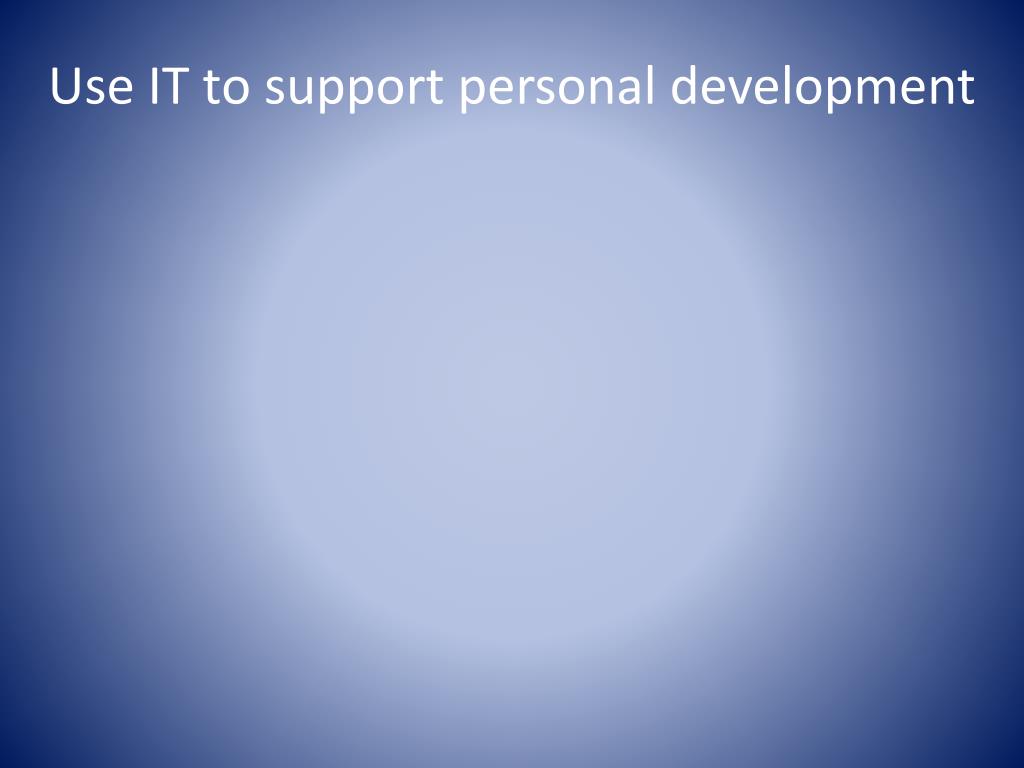 Use IT to support personal development